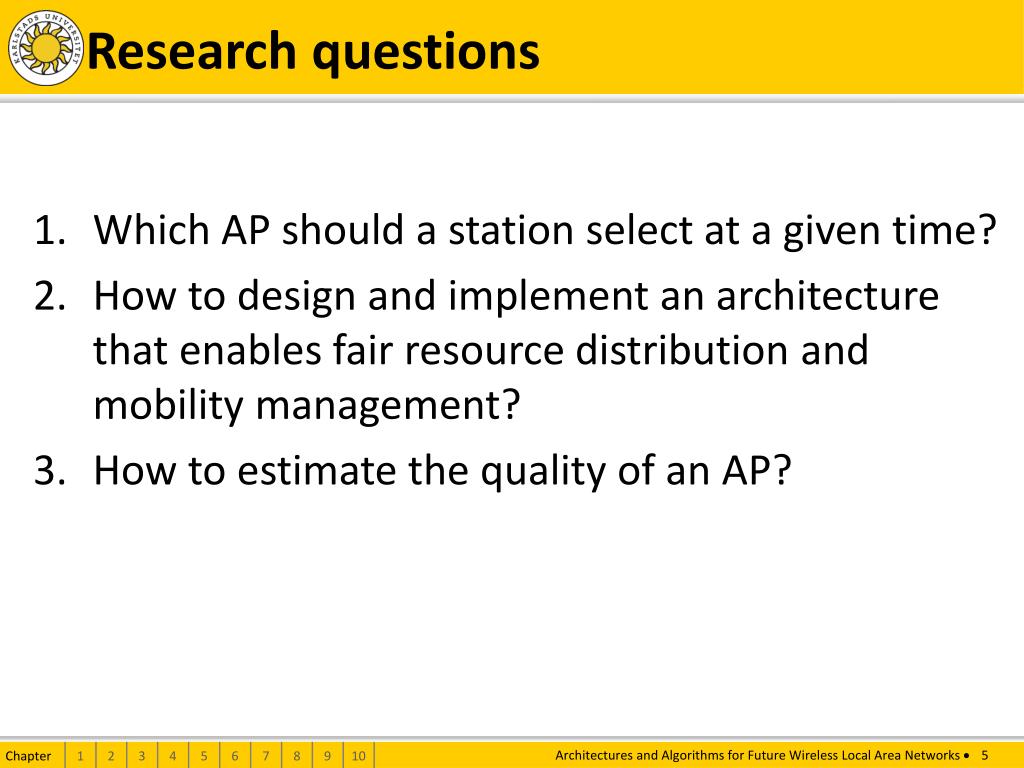 KARLSTADS UNIVERSITET

Research questions

1. Which AP should a station select at a given time?
2. How to design and implement an architecture that enables fair resource distribution and mobility management?
3. How to estimate the quality of an AP?

Chapter 1 2 3 4 5 6 7 8 9 10

Architectures and Algorithms for Future Wireless Local Area Networks • 5